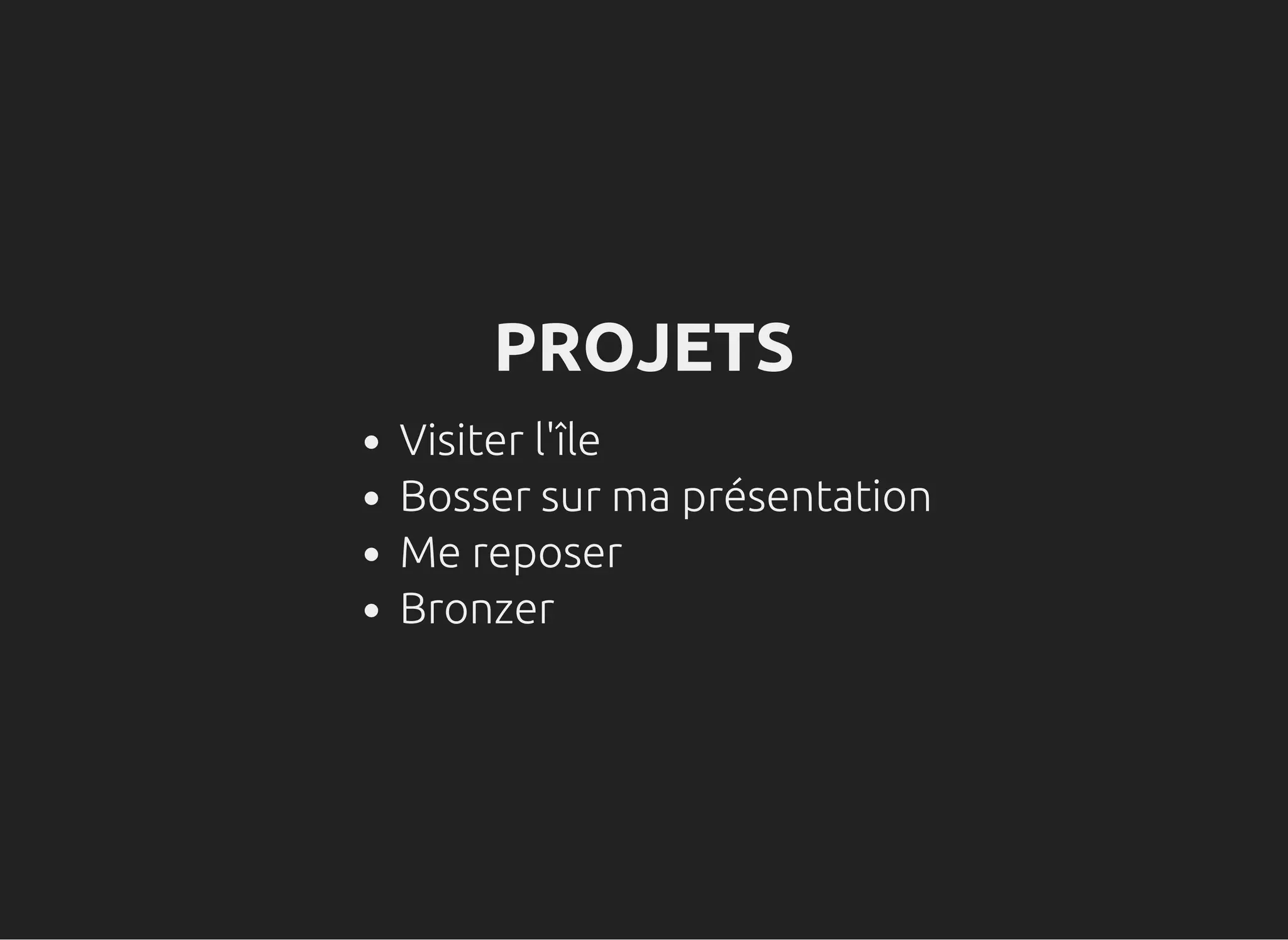 PROJETS

- Visiter l'île
- Bosser sur ma présentation
- Me reposer
- Bronzer